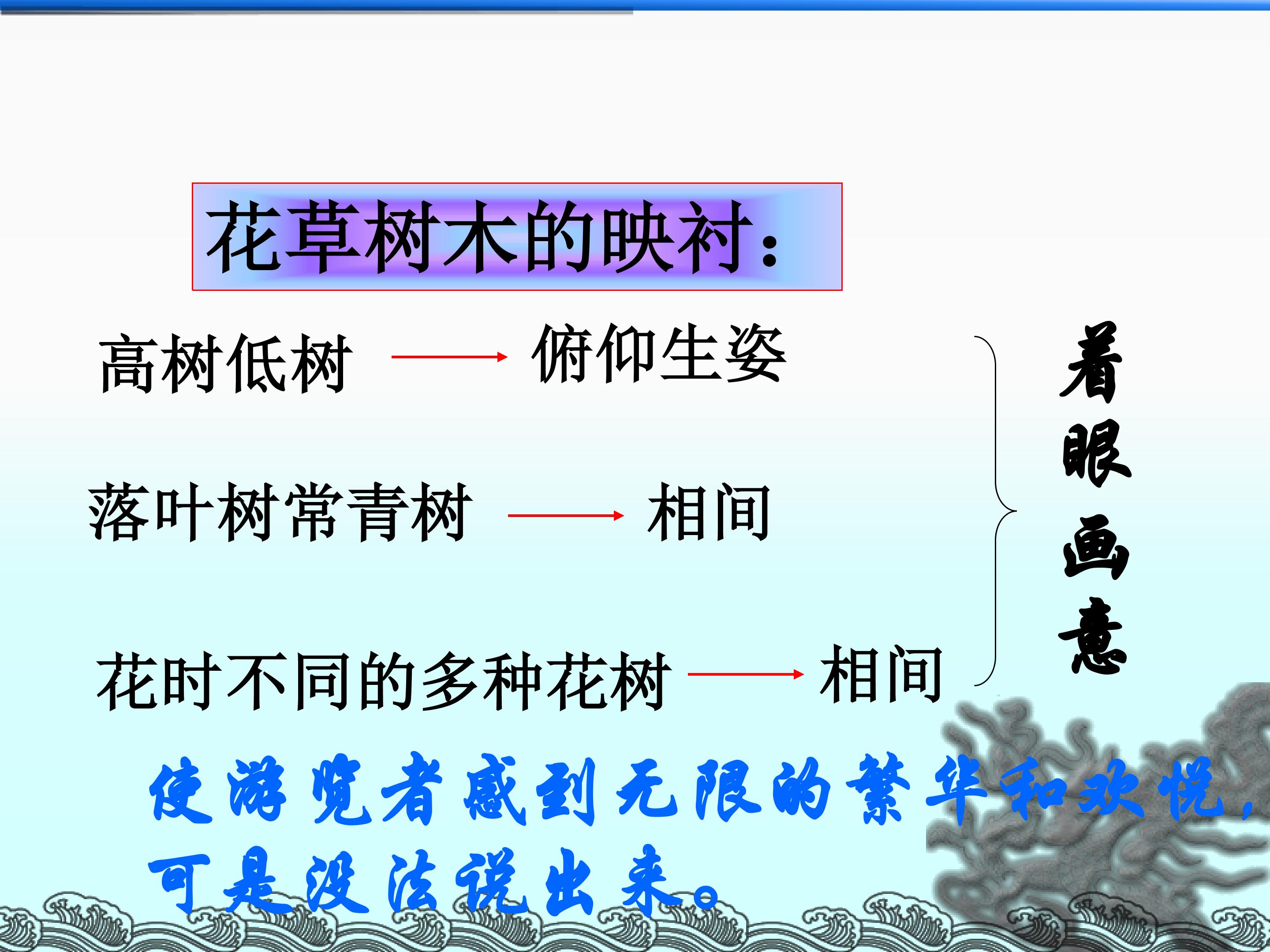 花草树木的映衬：

高树低树 → 俯仰生姿

落叶树常青树 → 相间

花时不同的多种花树 → 相间

着眼画意

使游览者感到无限的繁华和欢悦，可是没法说出来。